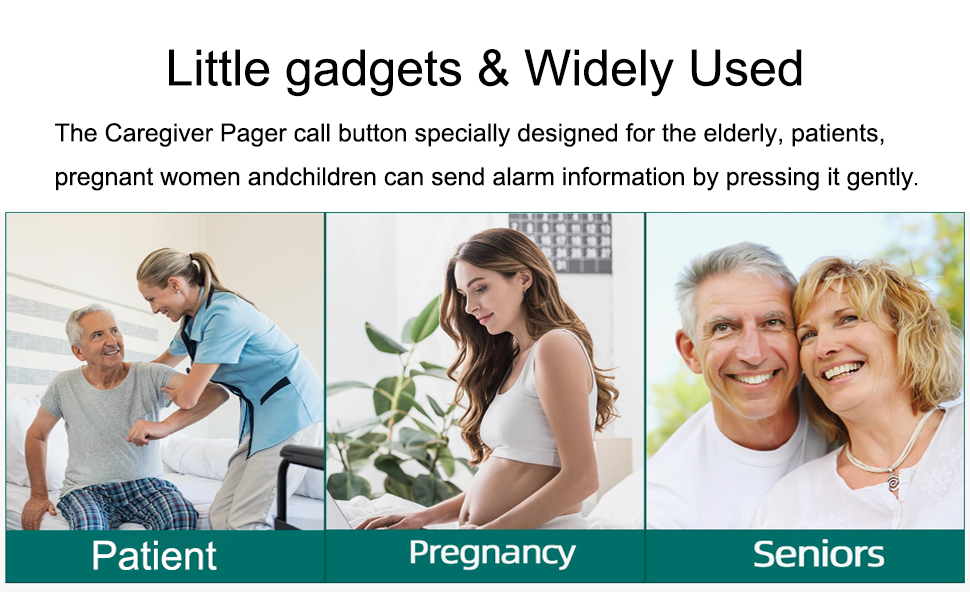 Little gadgets & Widely Used

The Caregiver Pager call button specially designed for the elderly, patients, pregnant women andchildren can send alarm information by pressing it gently.

Patient

Pregnancy

Seniors